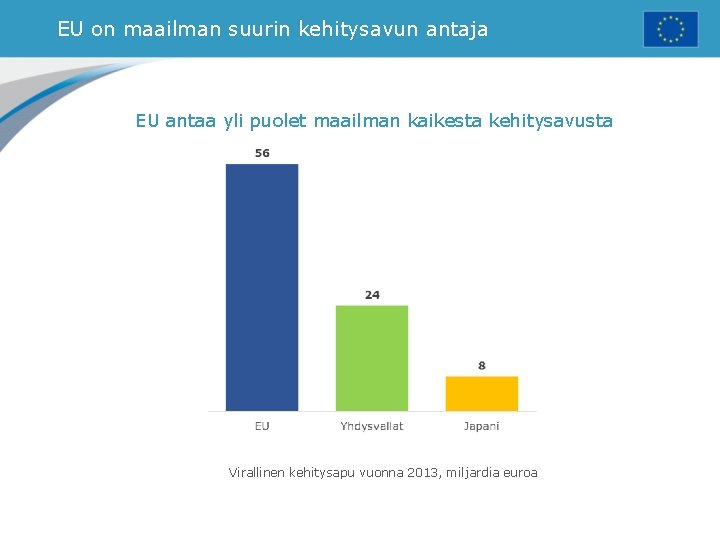 EU on maailman suurin kehitysavun antaja

EU antaa yli puolet maailman kaikesta kehitysavusta

56

24

8

EU

Yhdysvallat

Japani

Virallinen kehitysapu vuonna 2013, miljardia euroa